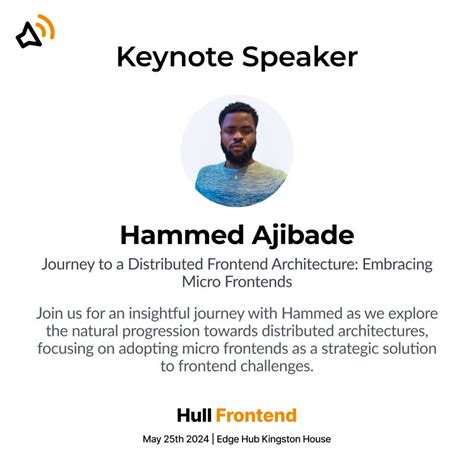 Keynote Speaker

Hammed Ajibade

Journey to a Distributed Frontend Architecture: Embracing Micro Frontends

Join us for an insightful journey with Hammed as we explore the natural progression towards distributed architectures, focusing on adopting micro frontends as a strategic solution to frontend challenges.

Hull Frontend

May 25th 2024 | Edge Hub Kingston House